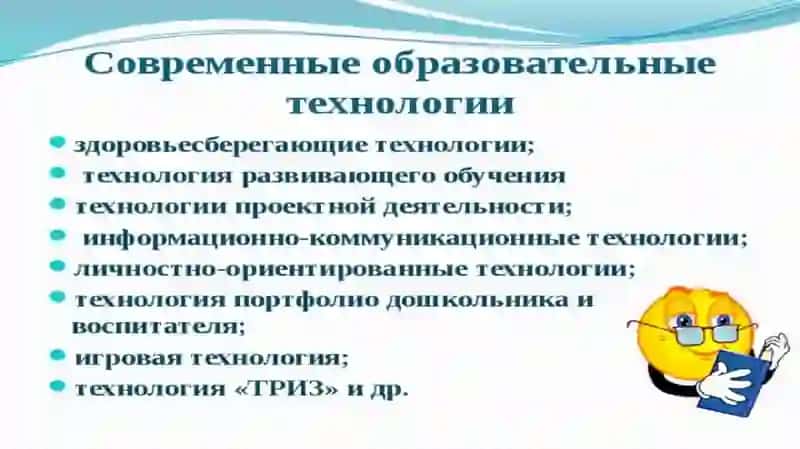 Современные образовательные технологии

- здоровьесберегающие технологии;
- технология развивающего обучения
- технологии проектной деятельности;
- информационно-коммуникационные технологии;
- личностно-ориентированные технологии;
- технология портфолио дошкольника и воспитателя;
- игровая технология;
- технология «ТРИЗ» и др.